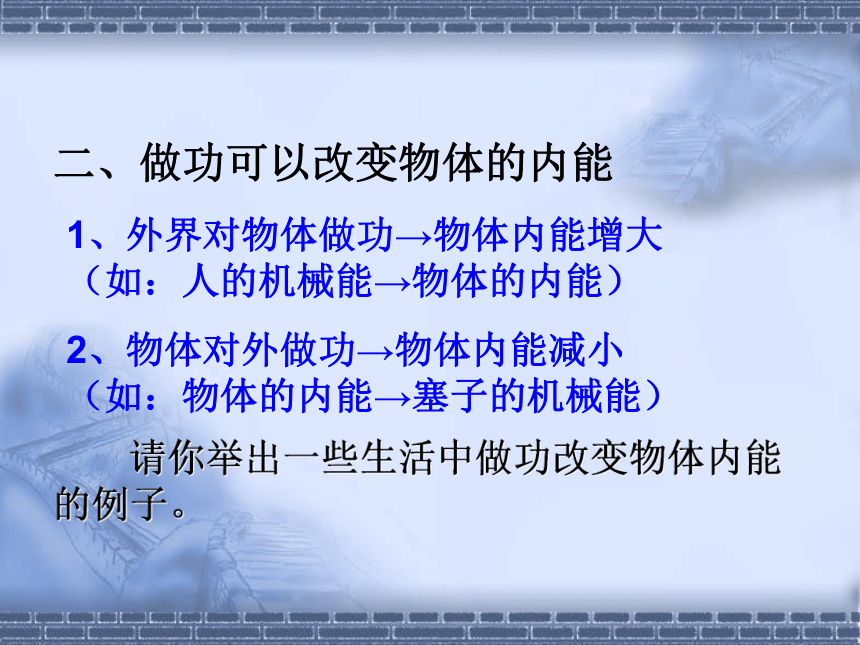 二、做功可以改变物体的内能

1、外界对物体做功→物体内能增大
（如：人的机械能→物体的内能）

2、物体对外做功→物体内能减小
（如：物体的内能→塞子的机械能）

请你举出一些生活中做功改变物体内能的例子。